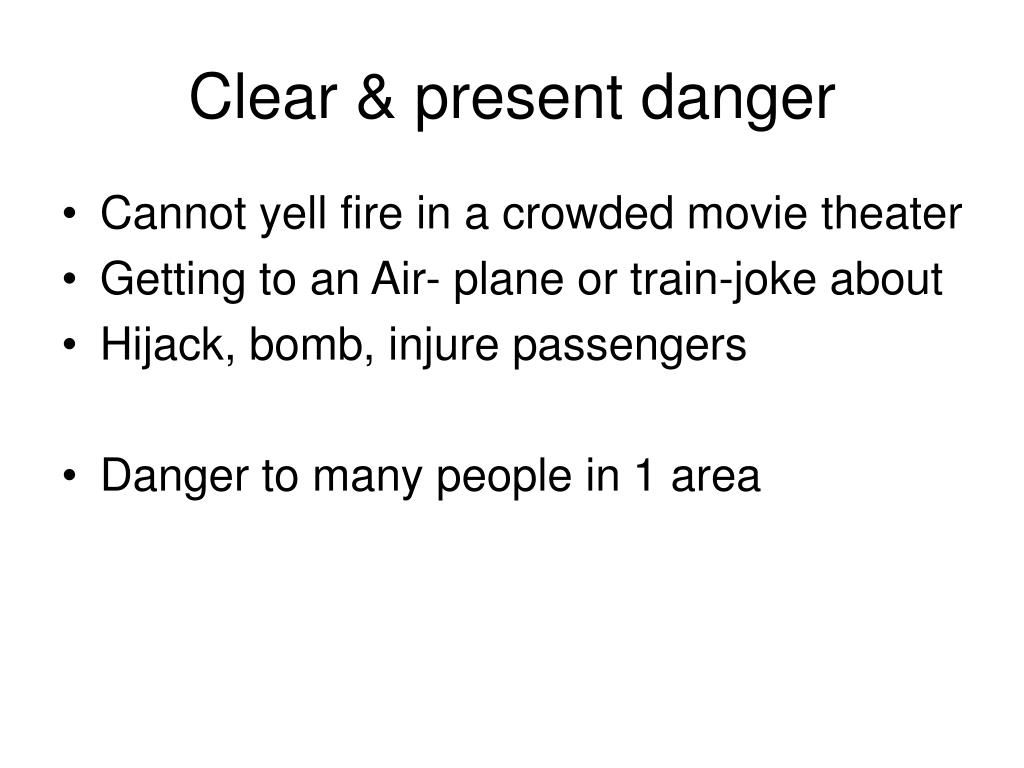 Clear & present danger

• Cannot yell fire in a crowded movie theater
• Getting to an Air- plane or train-joke about
• Hijack, bomb, injure passengers

• Danger to many people in 1 area